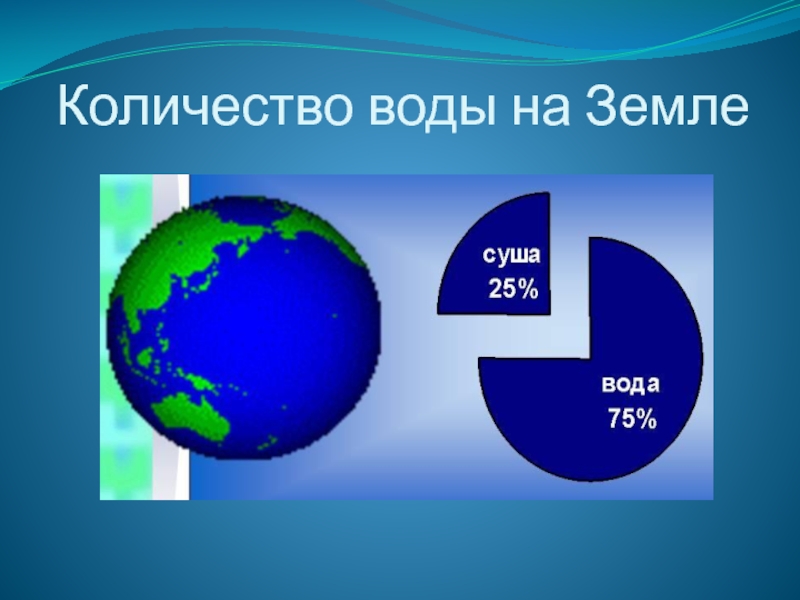 Количество воды на Земле

суша
25%

вода
75%